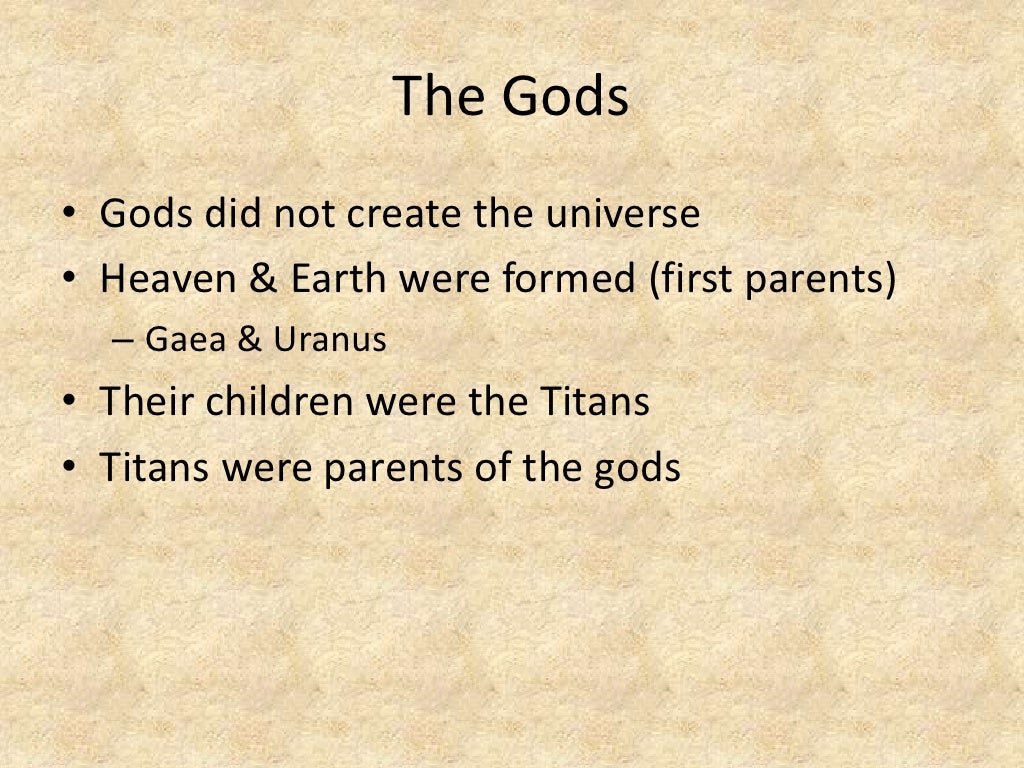 The Gods

• Gods did not create the universe
• Heaven & Earth were formed (first parents)
  – Gaea & Uranus
• Their children were the Titans
• Titans were parents of the gods